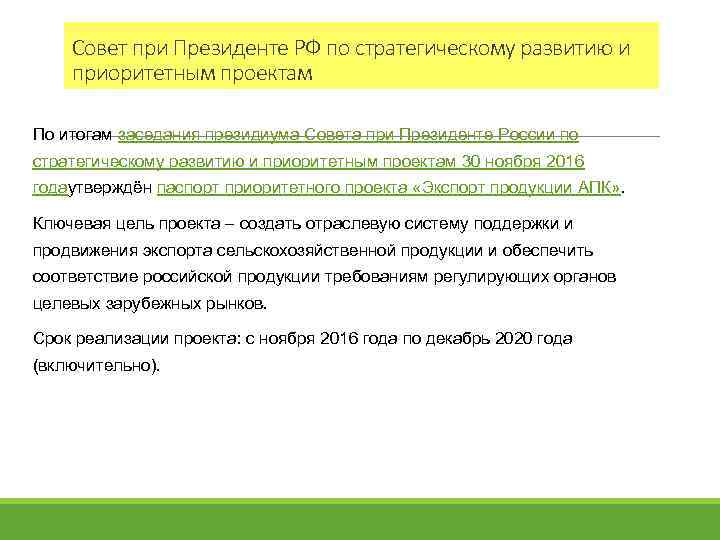 Совет при Президенте РФ по стратегическому развитию и приоритетным проектам

По итогам заседания президиума Совета при Президенте России по стратегическому развитию и приоритетным проектам 30 ноября 2016 годаутверждён паспорт приоритетного проекта «Экспорт продукции АПК».

Ключевая цель проекта – создать отраслевую систему поддержки и продвижения экспорта сельскохозяйственной продукции и обеспечить соответствие российской продукции требованиям регулирующих органов целевых зарубежных рынков.

Срок реализации проекта: с ноября 2016 года по декабрь 2020 года (включительно).